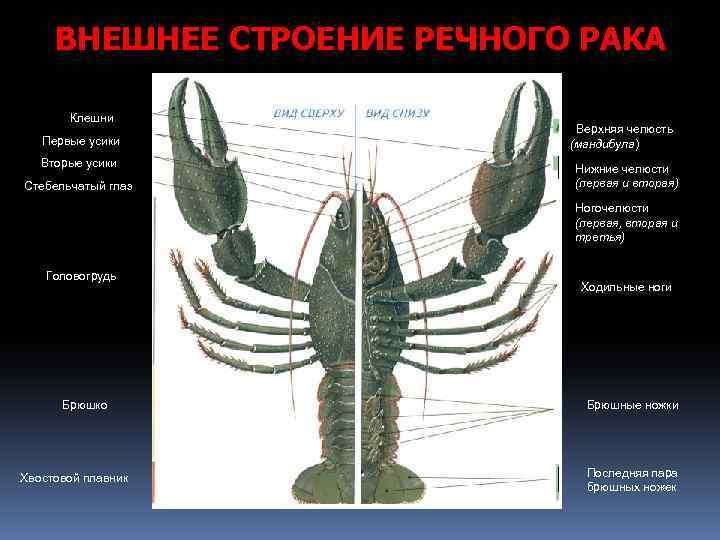 ВНЕШНЕЕ СТРОЕНИЕ РЕЧНОГО РАКА

ВИД СВЕРХУ

ВИД СНИЗУ

Клешни

Первые усики

Вторые усики

Стебельчатый глаз

Головогрудь

Брюшко

Хвостовой плавник

Верхняя челюсть (мандибула)

Нижние челюсти (первая и вторая)

Ногочелюсти (первая, вторая и третья)

Ходильные ноги

Брюшные ножки

Последняя пара брюшных ножек